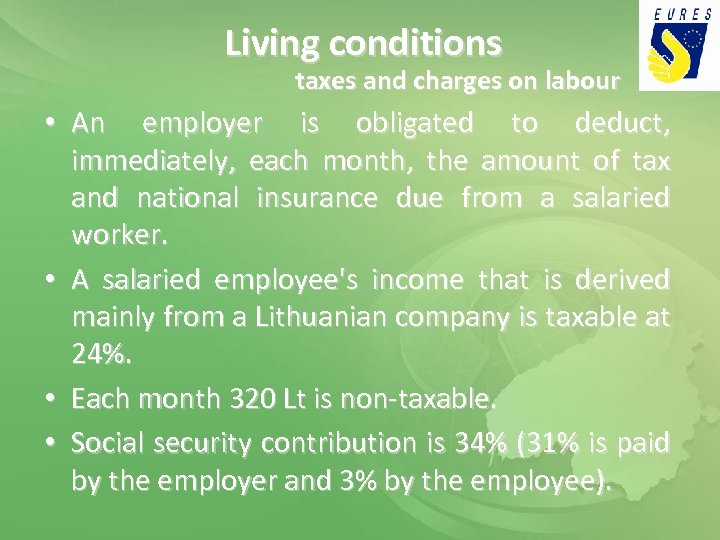 EURES

Living conditions
taxes and charges on labour

• An employer is obligated to deduct, immediately, each month, the amount of tax and national insurance due from a salaried worker.

• A salaried employee's income that is derived mainly from a Lithuanian company is taxable at 24%.

• Each month 320 Lt is non-taxable.

• Social security contribution is 34% (31% is paid by the employer and 3% by the employee).